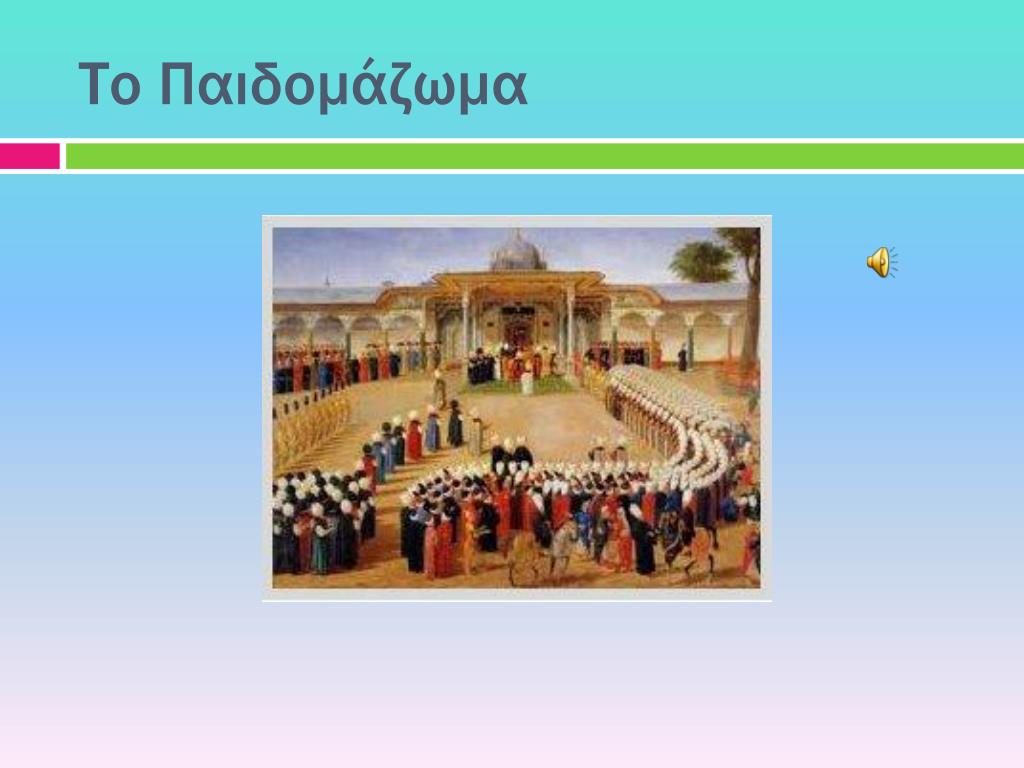 Το Παιδομάζωμα